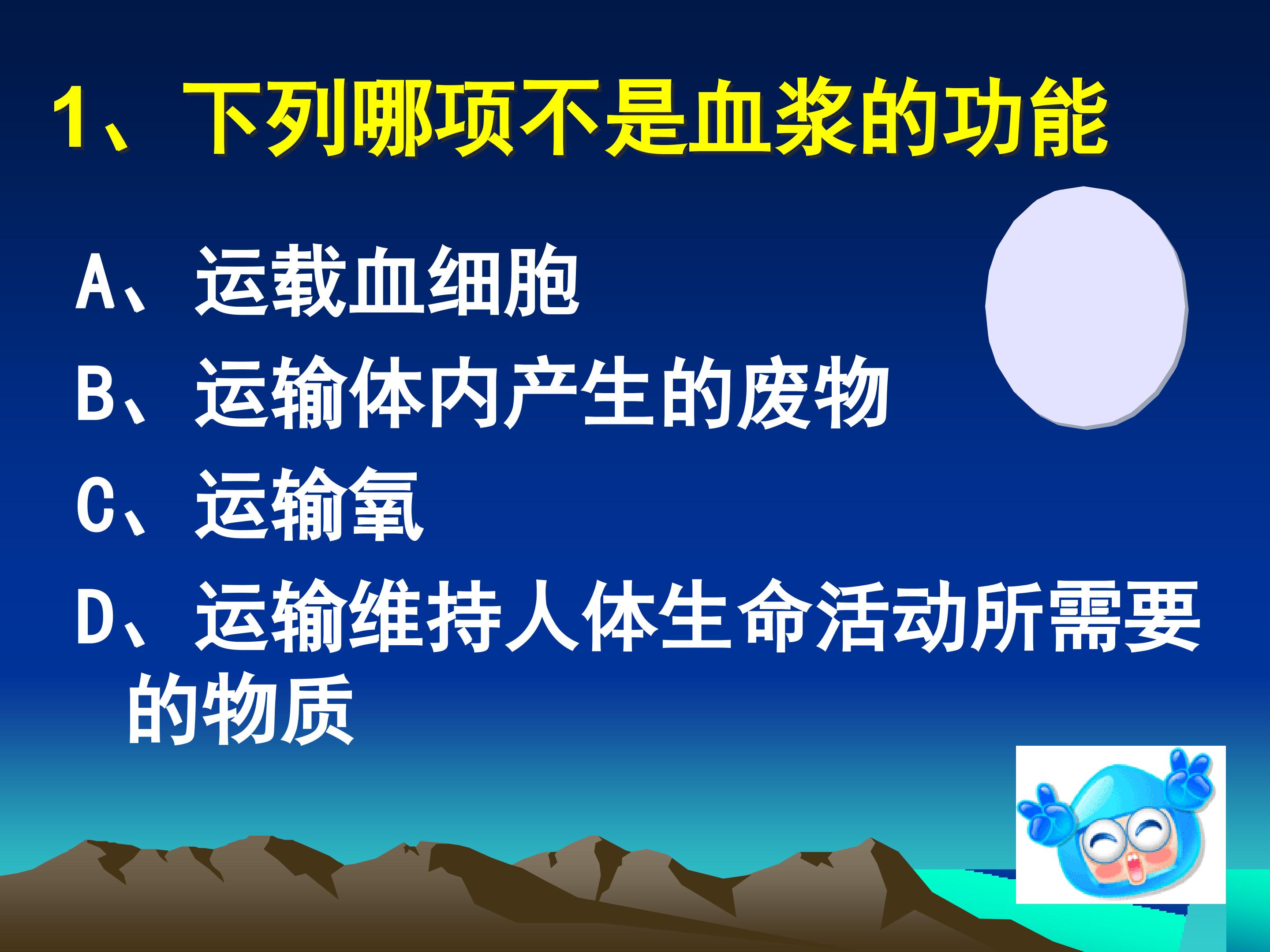 1、下列哪项不是血浆的功能

A、运载血细胞

B、运输体内产生的废物

C、运输氧

D、运输维持人体生命活动所需要的物质